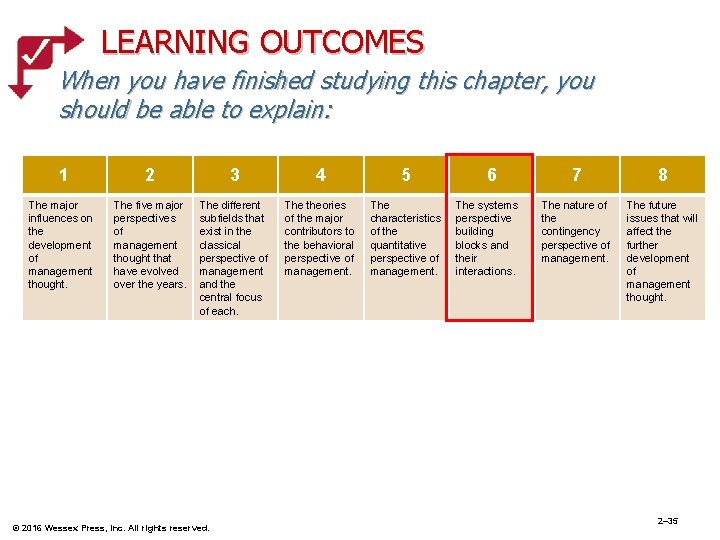 LEARNING OUTCOMES

When you have finished studying this chapter, you should be able to explain:

| 1 | 2 | 3 | 4 | 5 | 6 | 7 | 8 |
|---|---|---|---|---|---|---|---|
| The major influences on the development of management thought. | The five major perspectives of management thought that have evolved over the years. | The different subfields that exist in the classical perspective of management and the central focus of each. | The theories of the major contributors to the behavioral perspective of management. | The characteristics of the quantitative perspective of management. | The systems perspective building blocks and their interactions. | The nature of the contingency perspective of management. | The future issues that will affect the further development of management thought. |

© 2016 Wessex Press, Inc. All rights reserved.

2–35